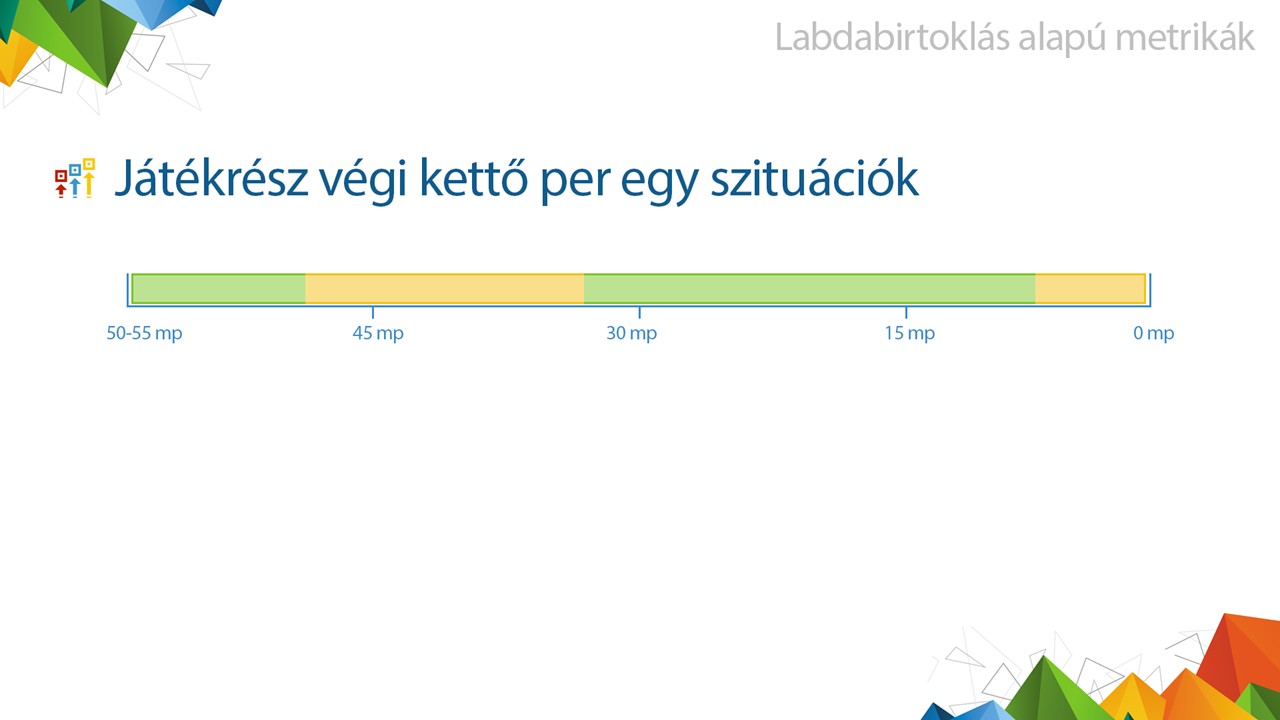 Labdabirtoklás alapú metrikák

Játékrész végi kettő per egy szituációk

50-55 mp
45 mp
30 mp
15 mp
0 mp